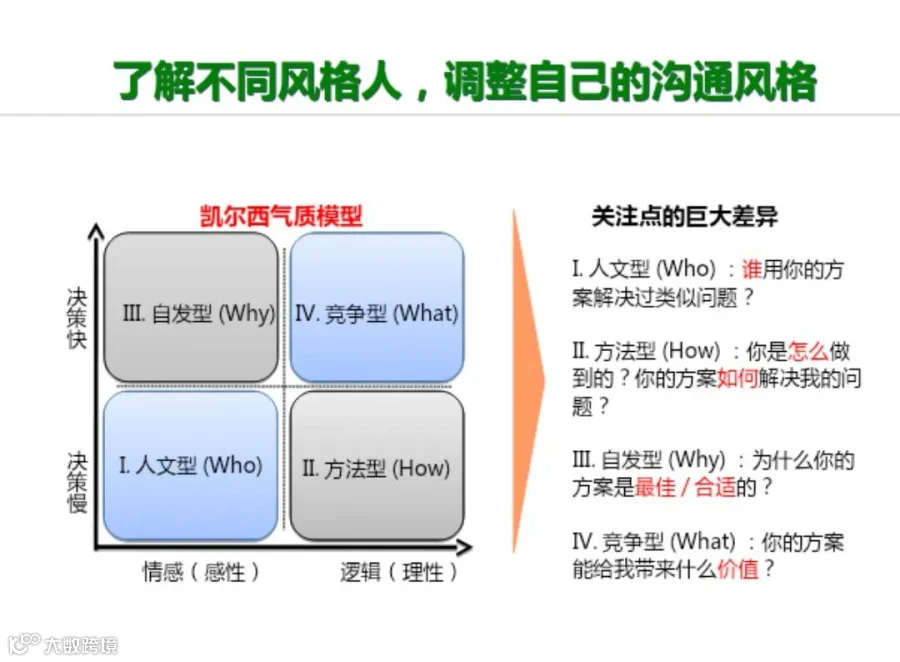 了解不同风格人，调整自己的沟通风格

凯尔西气质模型

决策快

决策慢

III. 自发型 (Why)

IV. 竞争型 (What)

I. 人文型 (Who)

II. 方法型 (How)

情感（感性）

逻辑（理性）

关注点的巨大差异

I. 人文型 (Who) ：谁用你的方案解决过类似问题？

II. 方法型 (How) ：你是怎么做到的？你的方案如何解决我的问题？

III. 自发型 (Why) ：为什么你的方案是最佳 / 合适的？

IV. 竞争型 (What) ：你的方案能给我带来什么价值？

大数跨境